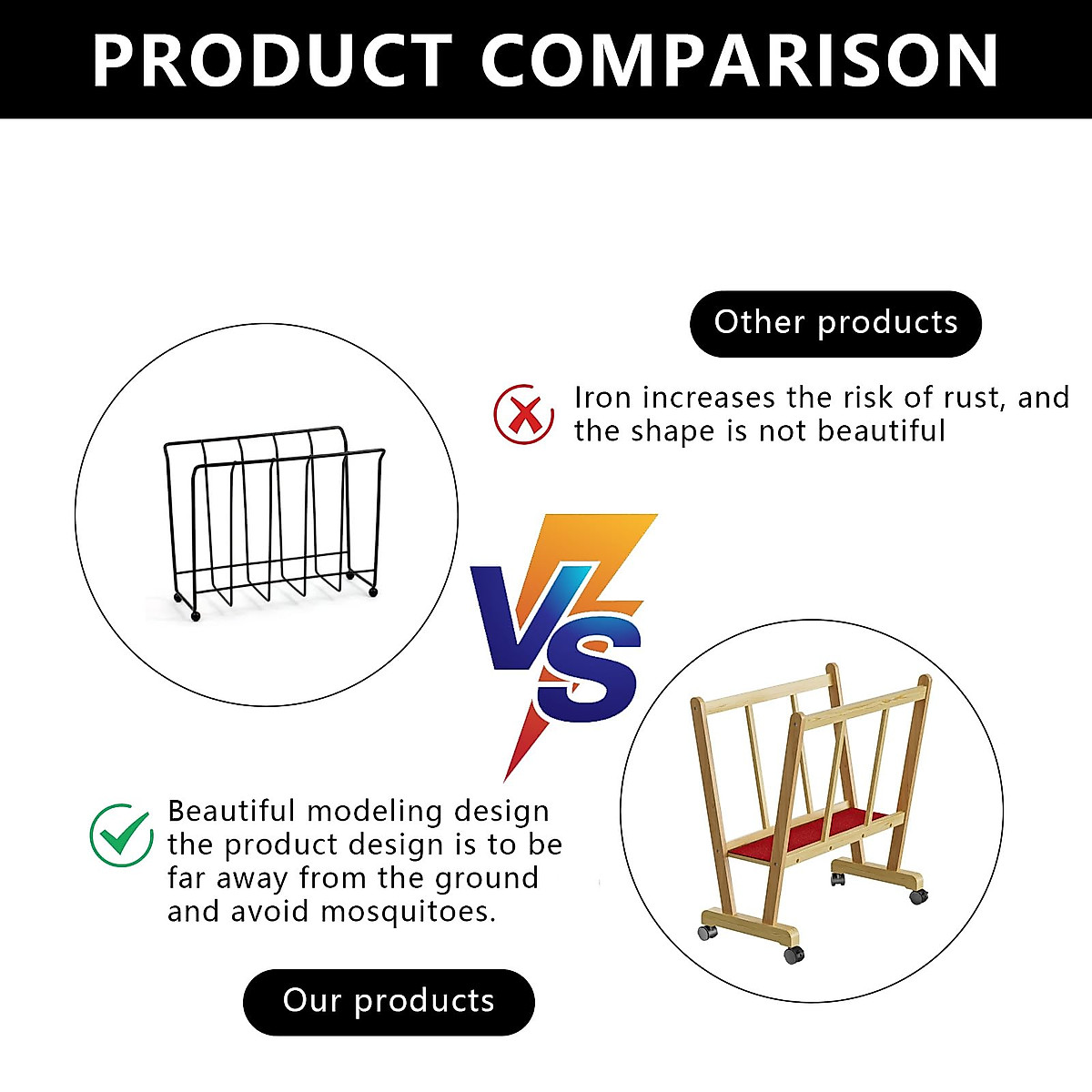 PRODUCT COMPARISON

Other products

Iron increases the risk of rust, and the shape is not beautiful

VS

Beautiful modeling design the product design is to be far away from the ground and avoid mosquitoes.

Our products